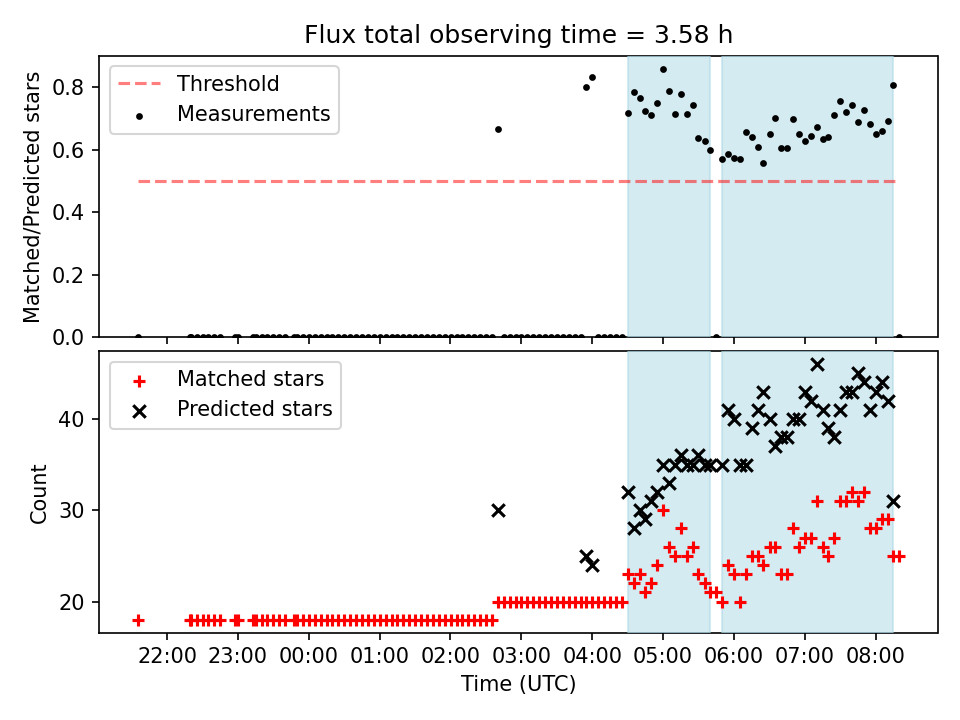 Flux total observing time = 3.58 h

Threshold
Measurements

Matched/Predicted stars

0.8
0.6
0.4
0.2
0.0

Matched stars
Predicted stars

Count

40
30
20

22:00 23:00 00:00 01:00 02:00 03:00 04:00 05:00 06:00 07:00 08:00

Time (UTC)